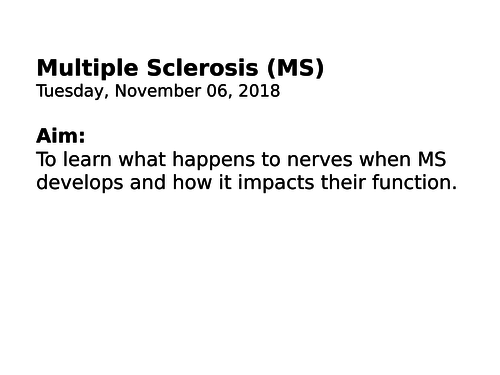 Multiple Sclerosis (MS)
Tuesday, November 06, 2018

Aim:
To learn what happens to nerves when MS develops and how it impacts their function.